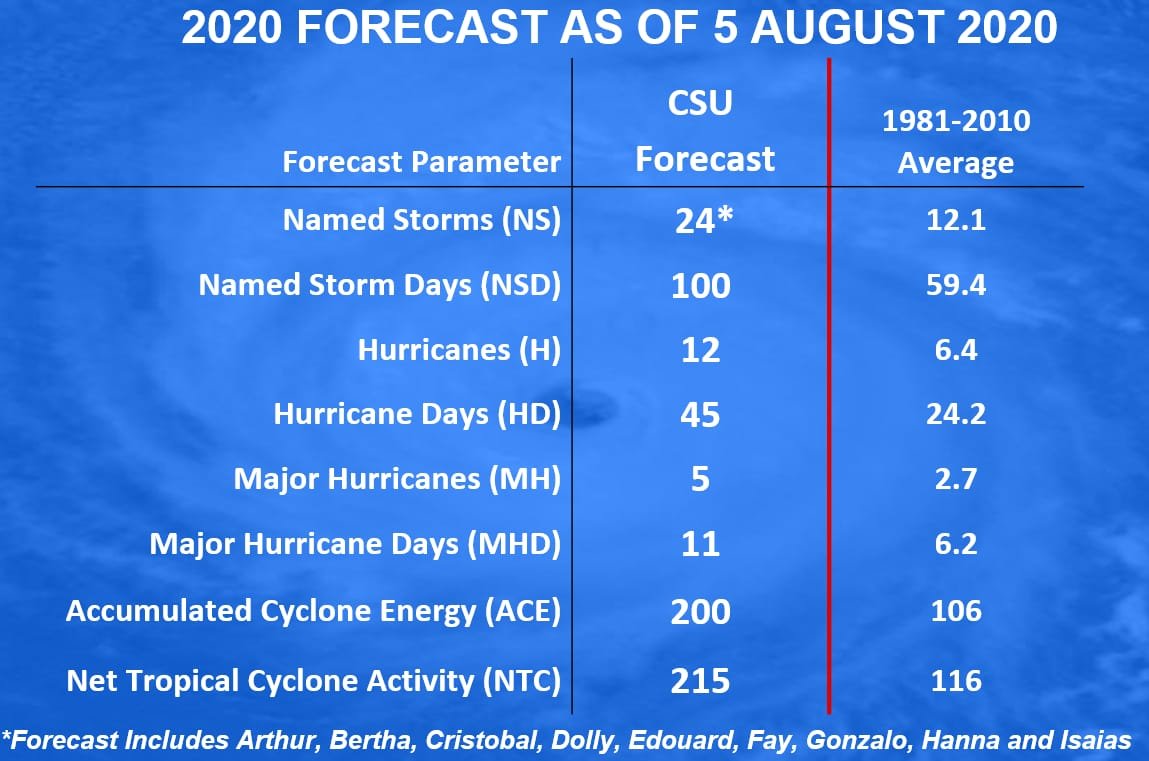 2020 FORECAST AS OF 5 AUGUST 2020

| Forecast Parameter | CSU Forecast | 1981-2010 Average |
|---|---|---|
| Named Storms (NS) | 24* | 12.1 |
| Named Storm Days (NSD) | 100 | 59.4 |
| Hurricanes (H) | 12 | 6.4 |
| Hurricane Days (HD) | 45 | 24.2 |
| Major Hurricanes (MH) | 5 | 2.7 |
| Major Hurricane Days (MHD) | 11 | 6.2 |
| Accumulated Cyclone Energy (ACE) | 200 | 106 |
| Net Tropical Cyclone Activity (NTC) | 215 | 116 |

*Forecast Includes Arthur, Bertha, Cristobal, Dolly, Edouard, Fay, Gonzalo, Hanna and Isaias